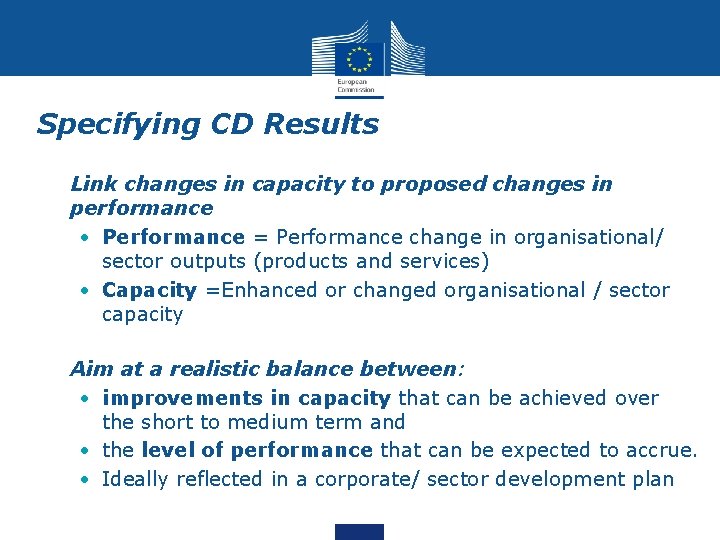 European Commission

Specifying CD Results

Link changes in capacity to proposed changes in performance

• Performance = Performance change in organisational/ sector outputs (products and services)
• Capacity =Enhanced or changed organisational / sector capacity

Aim at a realistic balance between:

• improvements in capacity that can be achieved over the short to medium term and
• the level of performance that can be expected to accrue.
• Ideally reflected in a corporate/ sector development plan